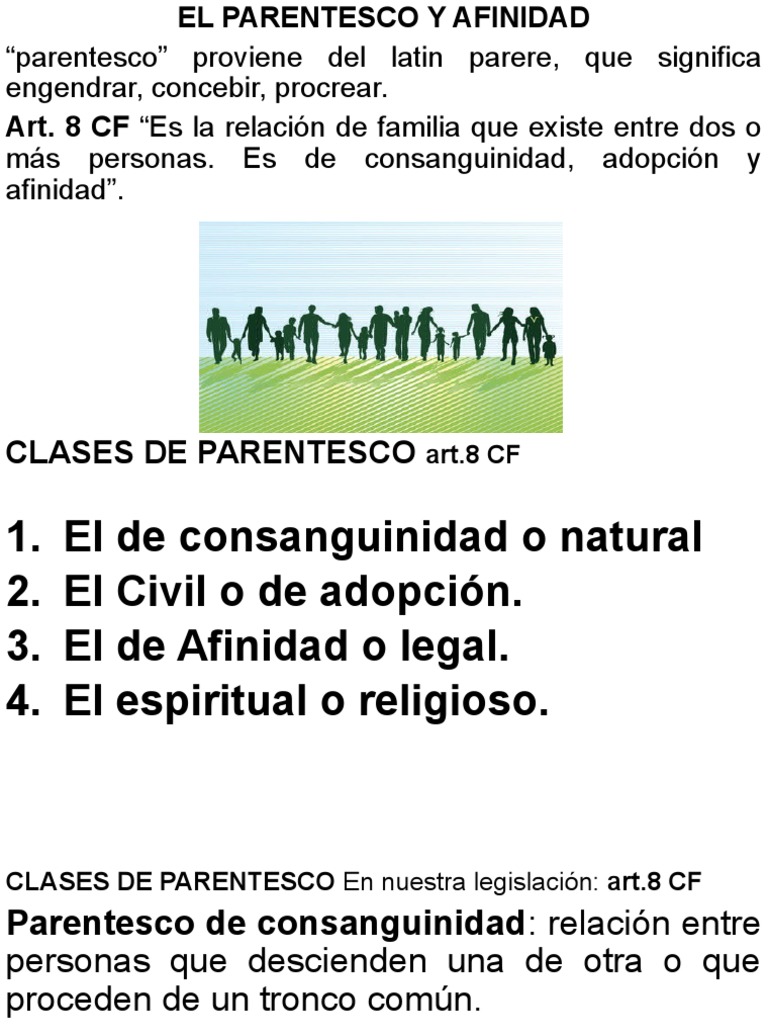 EL PARENTESCO Y AFINIDAD

“parentesco” proviene del latin parere, que significa engendrar, concebir, procrear.

Art. 8 CF “Es la relación de familia que existe entre dos o más personas. Es de consanguinidad, adopción y afinidad”.

CLASES DE PARENTESCO art.8 CF

1. El de consanguinidad o natural
2. El Civil o de adopción.
3. El de Afinidad o legal.
4. El espiritual o religioso.

CLASES DE PARENTESCO En nuestra legislación: art.8 CF

Parentesco de consanguinidad: relación entre personas que descienden una de otra o que proceden de un tronco común.